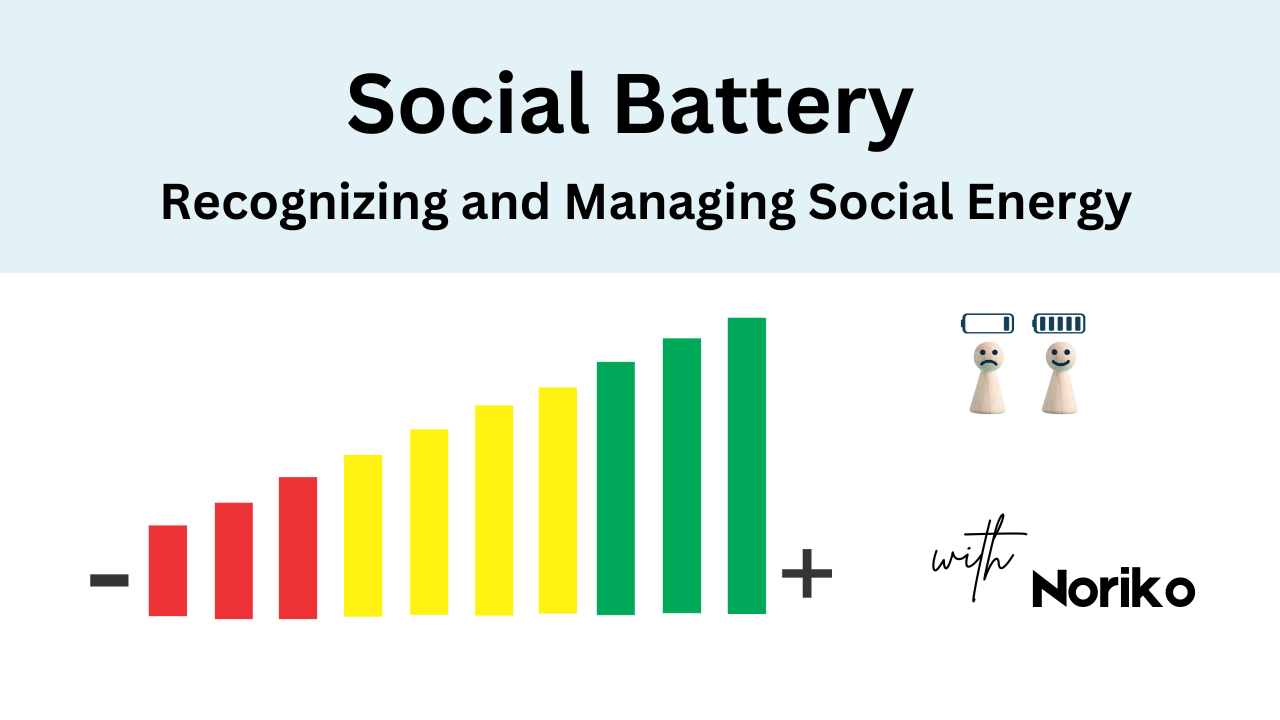 Social Battery

Recognizing and Managing Social Energy

-

+

with Noriko